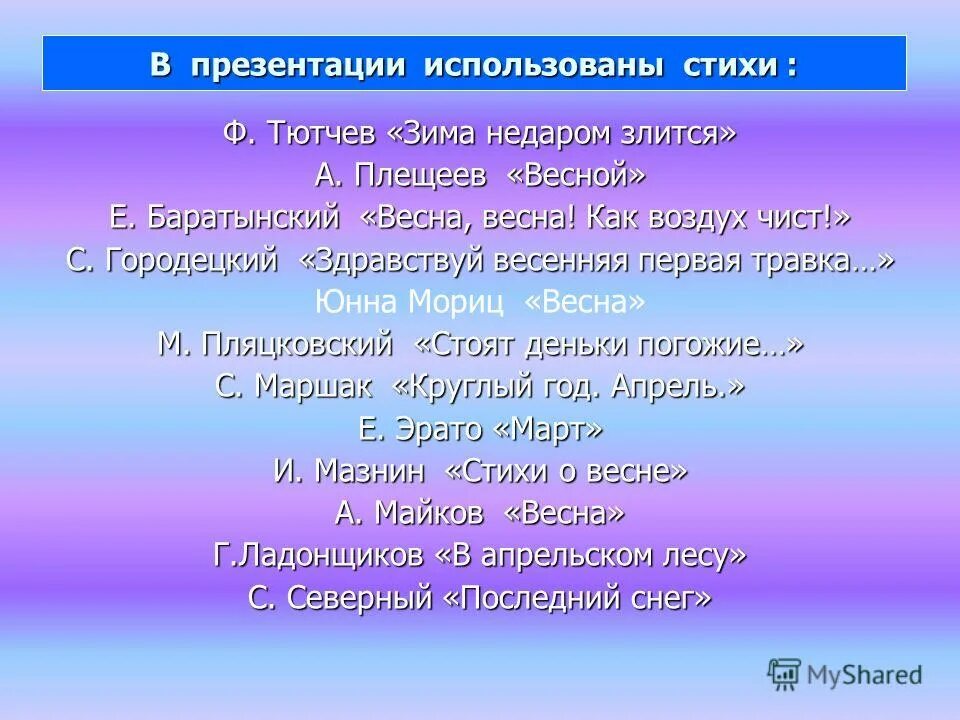 В презентации использованы стихи :

Ф. Тютчев «Зима недаром злится»
А. Плещеев «Весной»
Е. Баратынский «Весна, весна! Как воздух чист!»
С. Городецкий «Здравствуй весенняя первая травка…»
Юнна Мориц «Весна»
М. Пляцковский «Стоят деньки погожие…»
С. Маршак «Круглый год. Апрель.»
Е. Эрато «Март»
И. Мазнин «Стихи о весне»
А. Майков «Весна»
Г.Ладонщиков «В апрельском лесу»
С. Северный «Последний снег»

MyShared